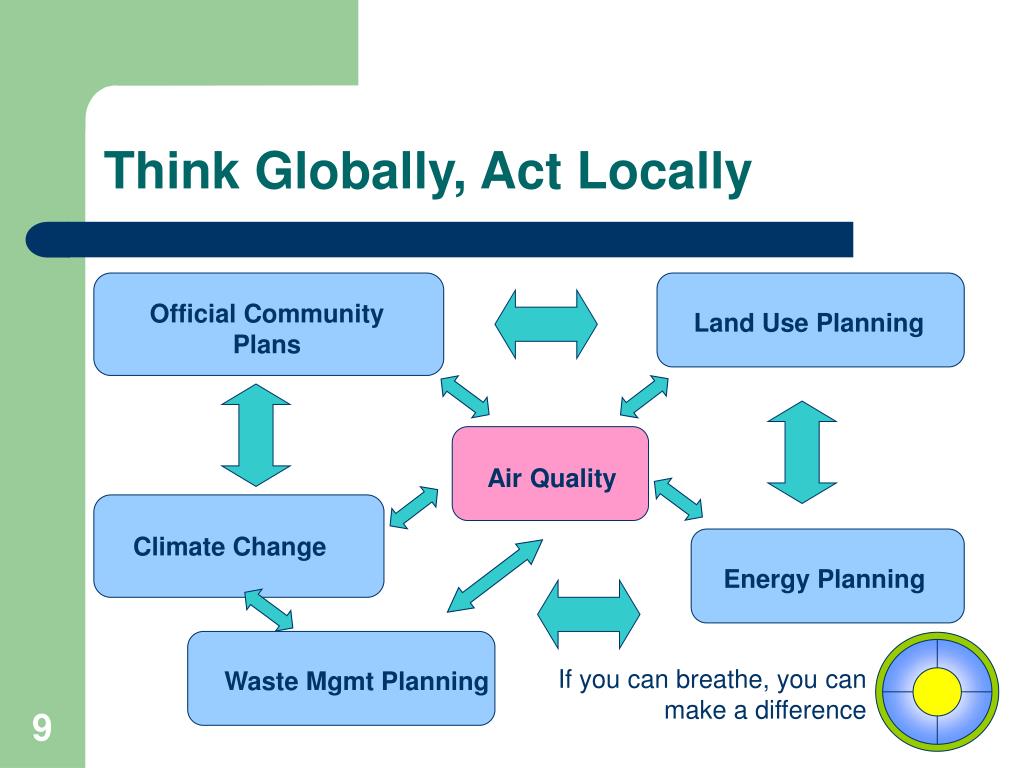 Think Globally, Act Locally

Official Community Plans

Land Use Planning

Air Quality

Climate Change

Energy Planning

Waste Mgmt Planning

If you can breathe, you can make a difference

9